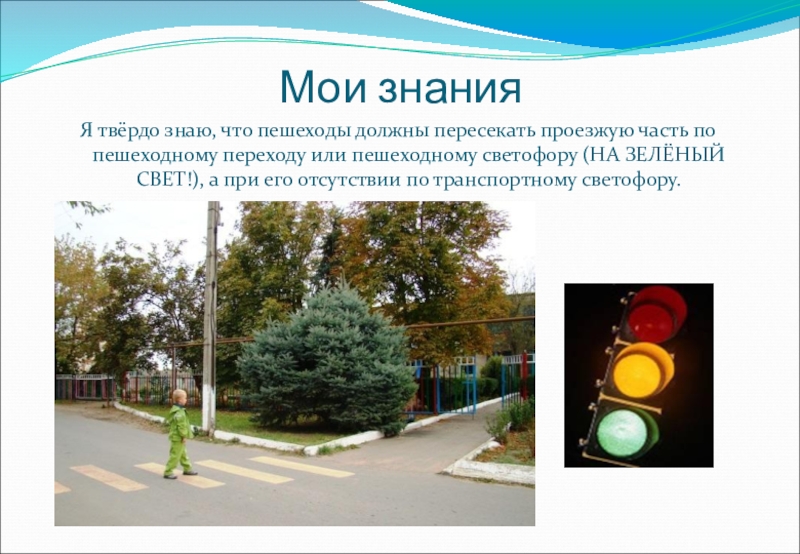 Мои знания

Я твёрдо знаю, что пешеходы должны пересекать проезжую часть по пешеходному переходу или пешеходному светофору (НА ЗЕЛЁНЫЙ СВЕТ!), а при его отсутствии по транспортному светофору.